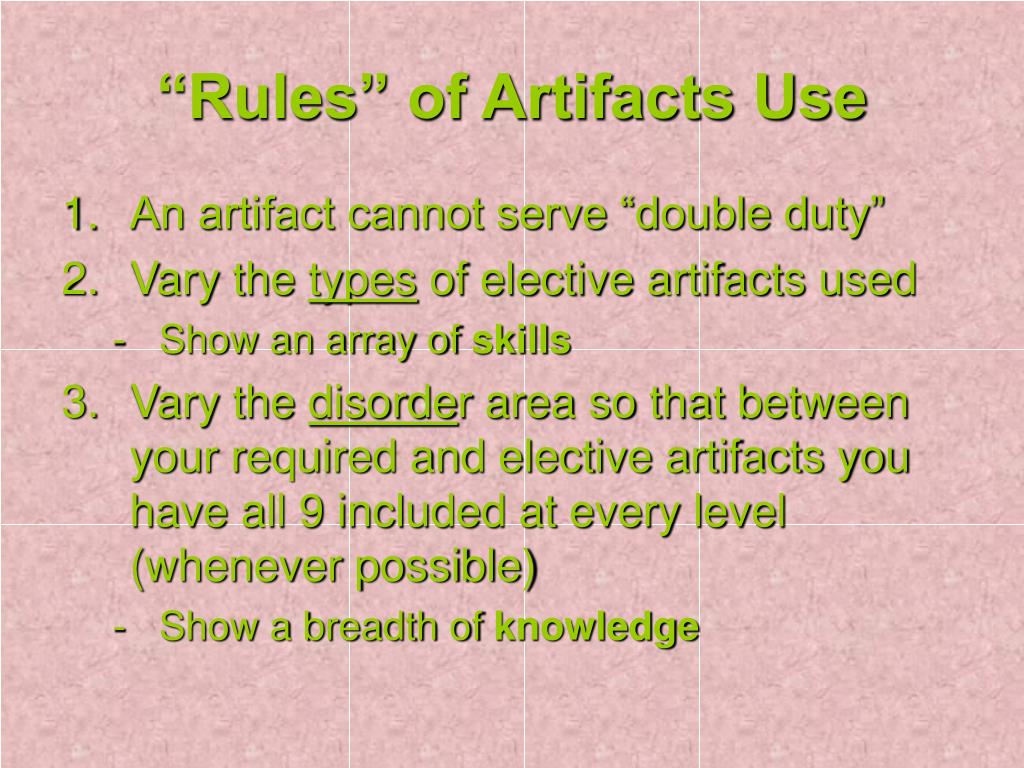 “Rules” of Artifacts Use

1. An artifact cannot serve “double duty”
2. Vary the types of elective artifacts used
- Show an array of skills
3. Vary the disorder area so that between your required and elective artifacts you have all 9 included at every level (whenever possible)
- Show a breadth of knowledge